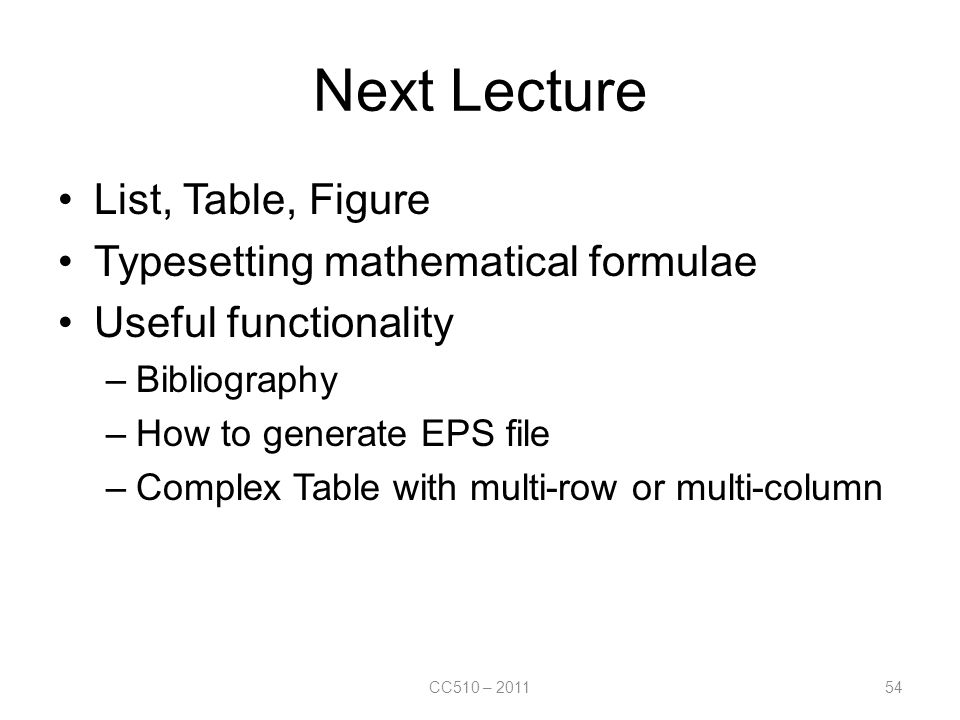 Next Lecture

• List, Table, Figure
• Typesetting mathematical formulae
• Useful functionality
– Bibliography
– How to generate EPS file
– Complex Table with multi-row or multi-column

CC510 – 2011

54